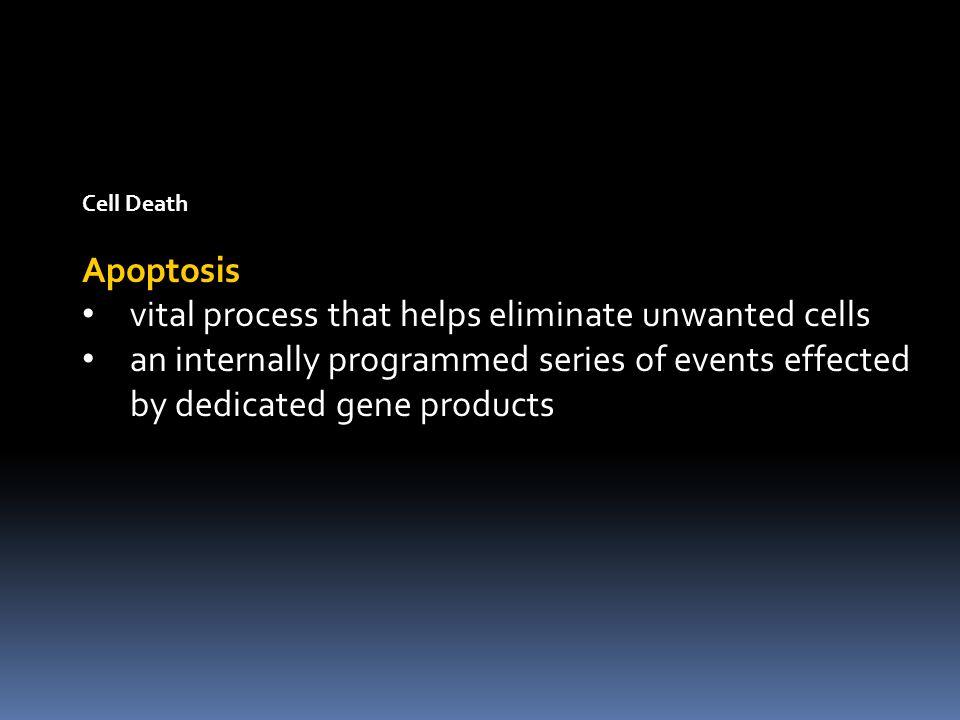 Cell Death

Apoptosis
• vital process that helps eliminate unwanted cells
• an internally programmed series of events effected by dedicated gene products